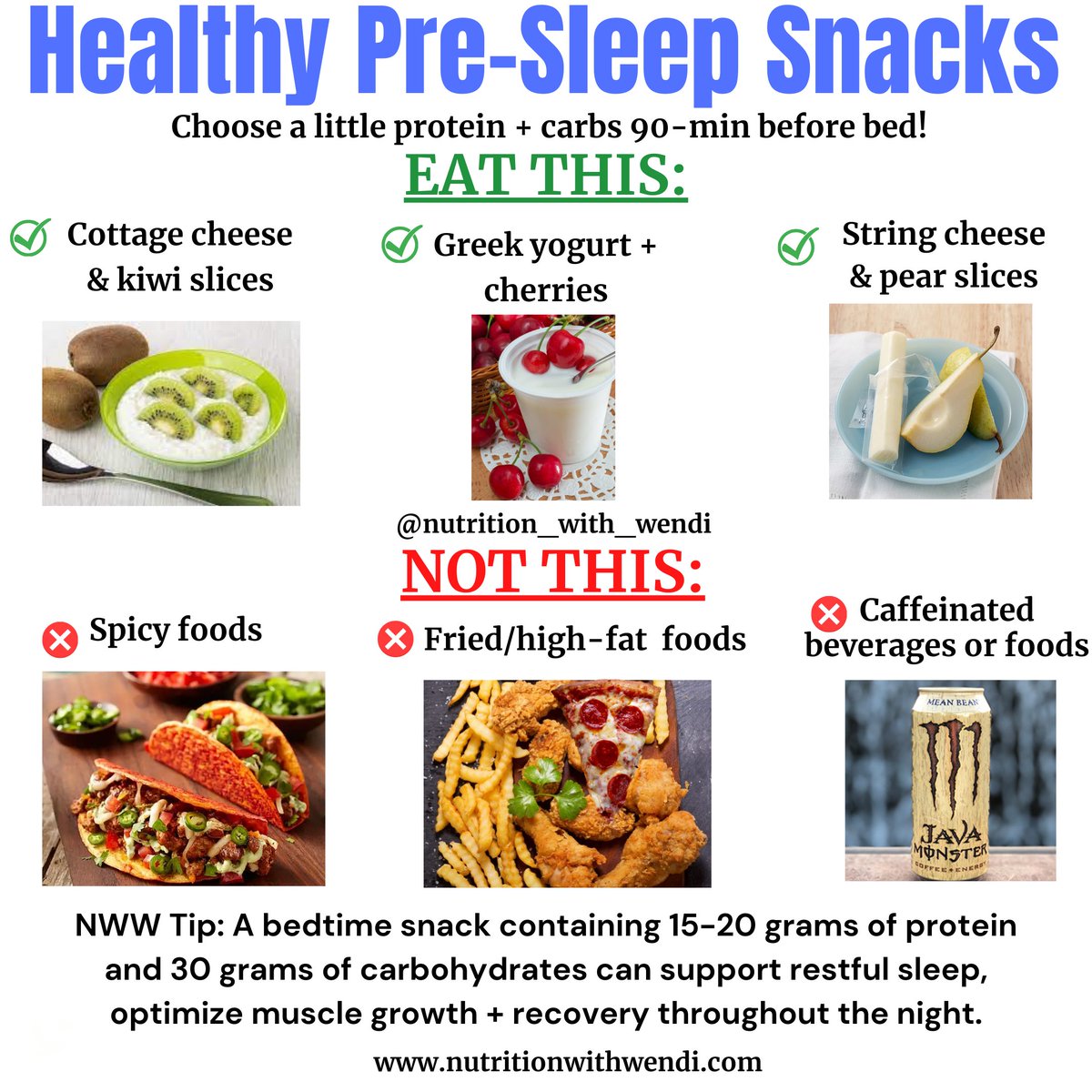 Healthy Pre-Sleep Snacks

Choose a little protein + carbs 90-min before bed!

EAT THIS:

Cottage cheese & kiwi slices

Greek yogurt + cherries

String cheese & pear slices

@nutrition_with_wendi

NOT THIS:

Spicy foods

Fried/high-fat foods

Caffeinated beverages or foods

MEAN BEAN
JAVA MONSTER
COFFEE + ENERGY

NWW Tip: A bedtime snack containing 15-20 grams of protein and 30 grams of carbohydrates can support restful sleep, optimize muscle growth + recovery throughout the night.

www.nutritionwithwendi.com